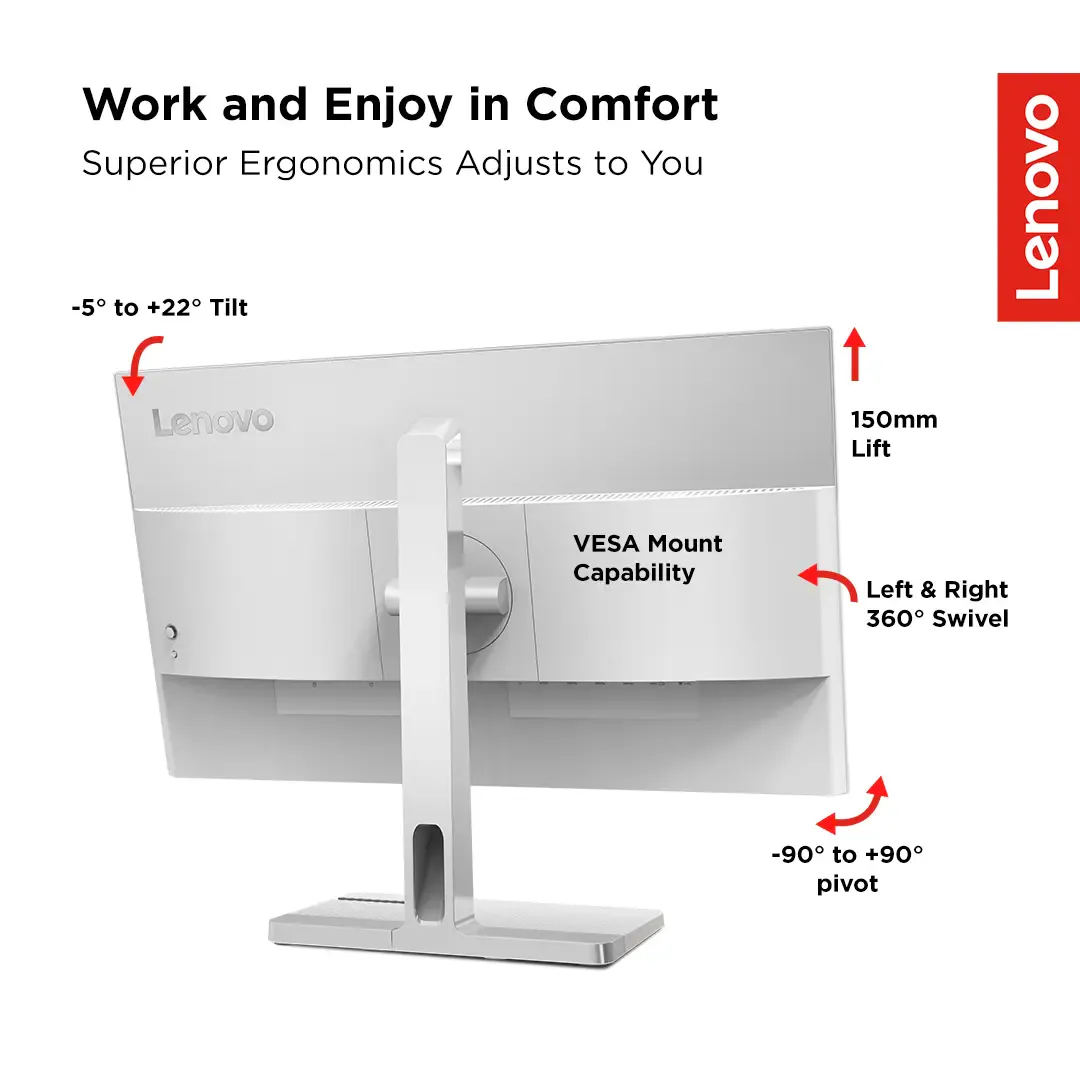 Work and Enjoy in Comfort
Superior Ergonomics Adjusts to You

Lenovo

-5° to +22° Tilt

Lenovo

150mm Lift

VESA Mount Capability

Left & Right 360° Swivel

-90° to +90° pivot